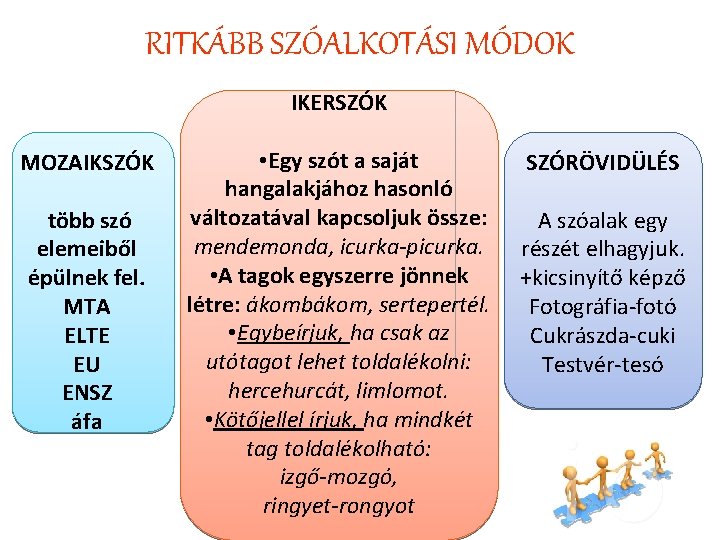 RITKÁBB SZÓALKOTÁSI MÓDOK

MOZAIKSZÓK

több szó elemeiből épülnek fel.
MTA
ELTE
EU
ENSZ
áfa

IKERSZÓK

•Egy szót a saját hangalakjához hasonló változatával kapcsoljuk össze: mendemonda, icurka-picurka.
•A tagok egyszerre jönnek létre: ákombákom, sertepertél.
•Egybeírjuk, ha csak az utótagot lehet toldalékolni: hercehurcát, limlomot.
•Kötőjellel írjuk, ha mindkét tag toldalékolható: izgő-mozgó, ringyet-rongyot

SZÓRÖVIDÜLÉS

A szóalak egy részét elhagyjuk.
+kicsinyítő képző
Fotográfia-fotó
Cukrászda-cuki
Testvér-tesó